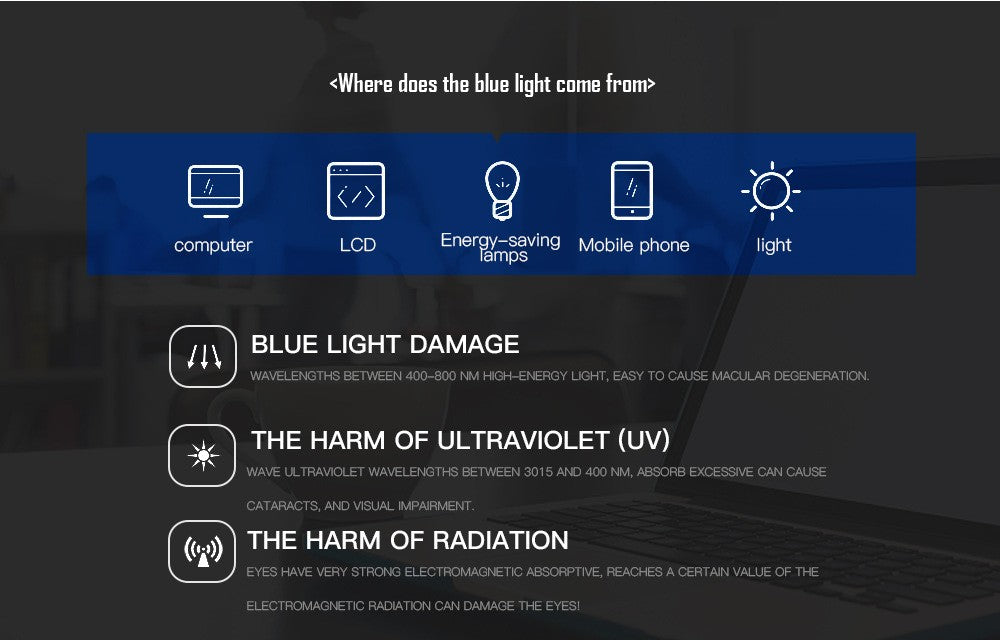 <Where does the blue light come from>

computer

LCD

Energy-saving lamps

Mobile phone

light

BLUE LIGHT DAMAGE

WAVELENGTHS BETWEEN 400-800 NM HIGH-ENERGY LIGHT, EASY TO CAUSE MACULAR DEGENERATION.

THE HARM OF ULTRAVIOLET (UV)

WAVE ULTRAVIOLET WAVELENGTHS BETWEEN 3015 AND 400 NM, ABSORB EXCESSIVE CAN CAUSE CATARACTS, AND VISUAL IMPAIRMENT.

THE HARM OF RADIATION

EYES HAVE VERY STRONG ELECTROMAGNETIC ABSORPTIVE, REACHES A CERTAIN VALUE OF THE ELECTROMAGNETIC RADIATION CAN DAMAGE THE EYES!